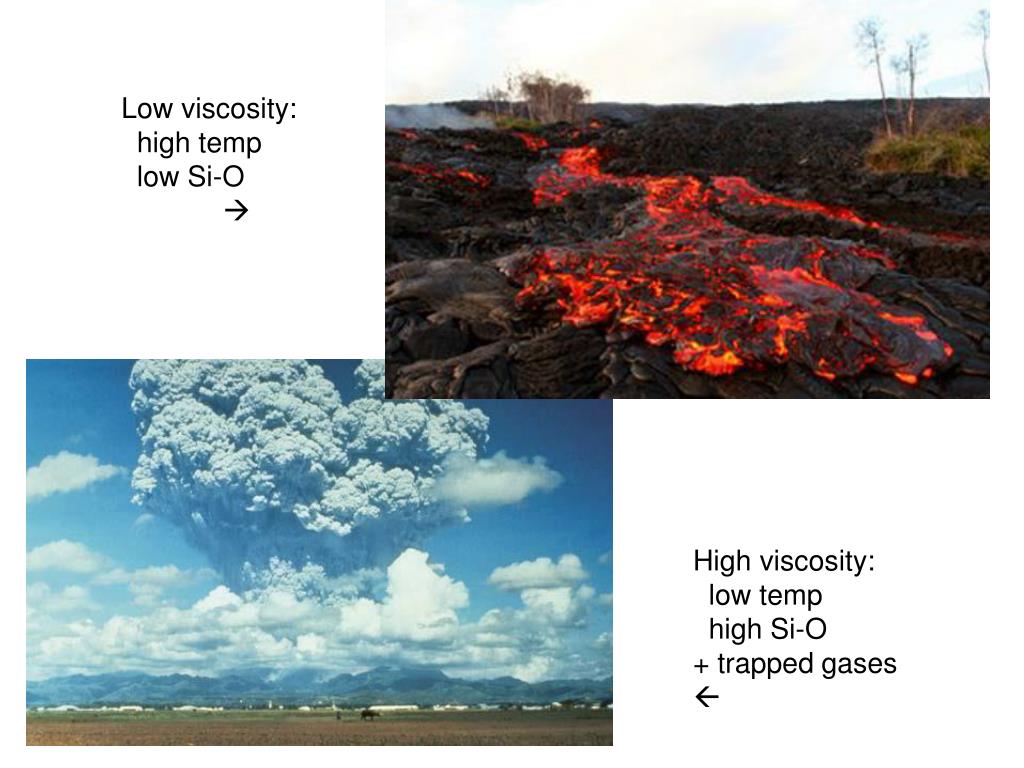 Low viscosity:
high temp
low Si-O
→

High viscosity:
low temp
high Si-O
+ trapped gases
←